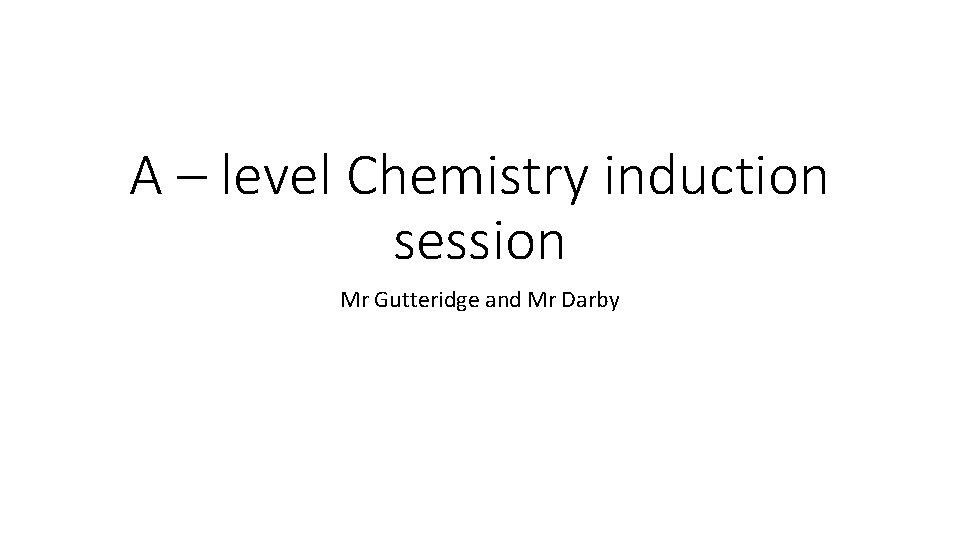 A – level Chemistry induction session

Mr Gutteridge and Mr Darby